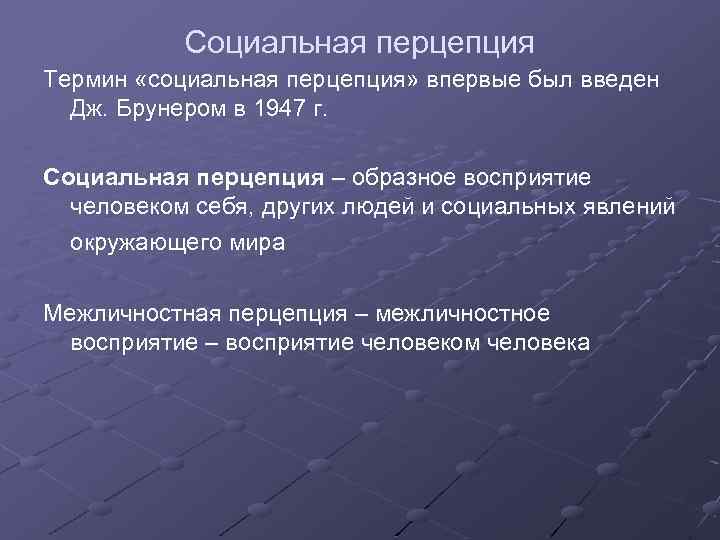 Социальная перцепция

Термин «социальная перцепция» впервые был введен Дж. Брунером в 1947 г.

Социальная перцепция – образное восприятие человеком себя, других людей и социальных явлений окружающего мира

Межличностная перцепция – межличностное восприятие – восприятие человеком человека